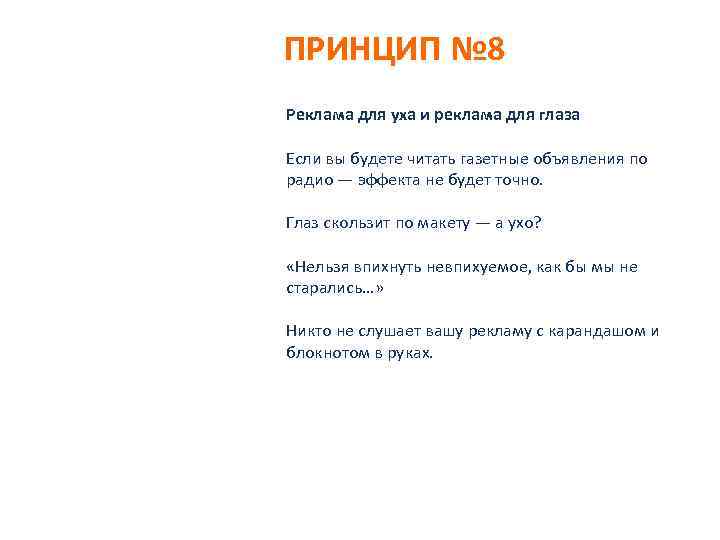 ПРИНЦИП №8

Реклама для уха и реклама для глаза

Если вы будете читать газетные объявления по радио — эффекта не будет точно.

Глаз скользит по макету — а ухо?

«Нельзя впихнуть невпихуемое, как бы мы не старались…»

Никто не слушает вашу рекламу с карандашом и блокнотом в руках.